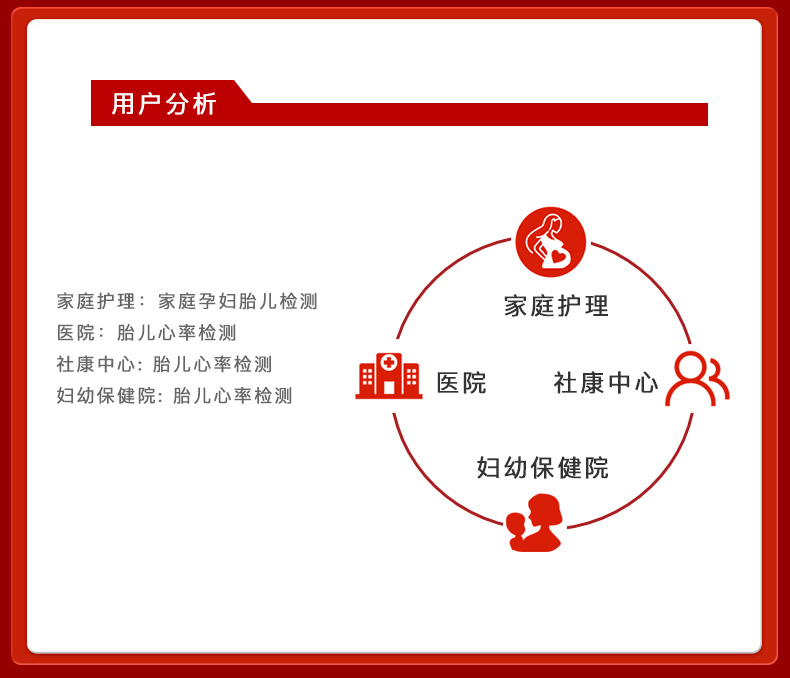 用户分析

家庭护理：家庭孕妇胎儿检测
医院：胎儿心率检测
社康中心：胎儿心率检测
妇幼保健院：胎儿心率检测

家庭护理
医院
社康中心
妇幼保健院